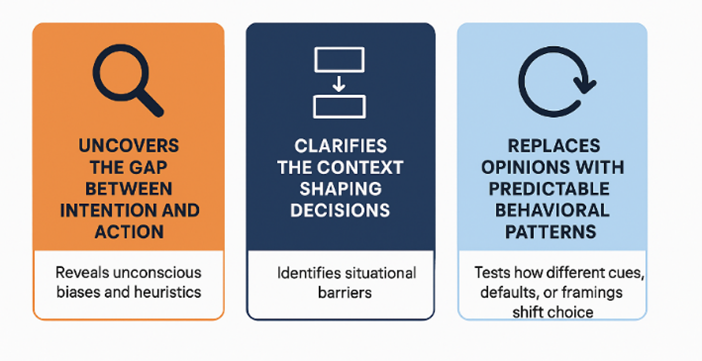 UNCOVERS THE GAP BETWEEN INTENTION AND ACTION

Reveals unconscious biases and heuristics

CLARIFIES THE CONTEXT SHAPING DECISIONS

Identifies situational barriers

REPLACES OPINIONS WITH PREDICTABLE BEHAVIORAL PATTERNS

Tests how different cues, defaults, or framings shift choice